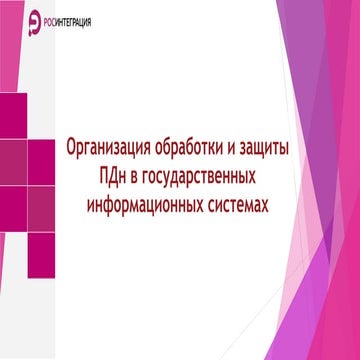 РОСИНТЕГРАЦИЯ

Организация обработки и защиты ПДн в государственных информационных системах